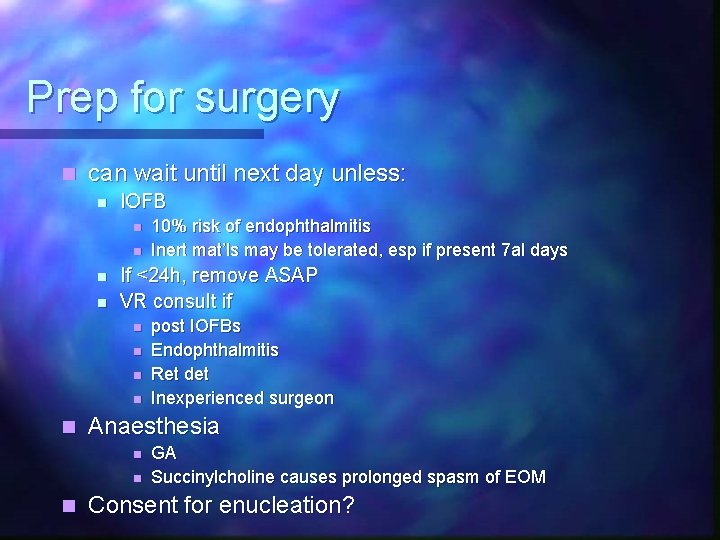 Prep for surgery

- can wait until next day unless:
  - IOFB
    - 10% risk of endophthalmitis
    - Inert mat'ls may be tolerated, esp if present 7al days
  - If <24h, remove ASAP
  - VR consult if
    - post IOFBs
    - Endophthalmitis
    - Ret det
    - Inexperienced surgeon
- Anaesthesia
    - GA
    - Succinylcholine causes prolonged spasm of EOM
- Consent for enucleation?